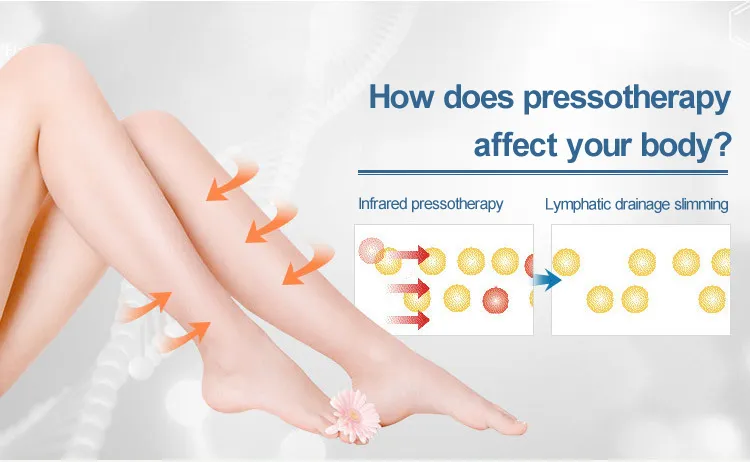 How does pressotherapy affect your body?

Infrared pressotherapy

Lymphatic drainage slimming